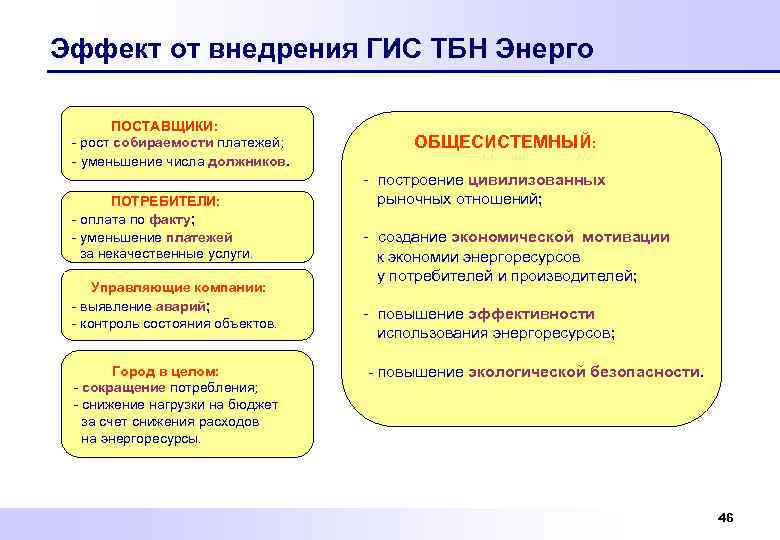 Эффект от внедрения ГИС ТБН Энерго

ПОСТАВЩИКИ:
- рост собираемости платежей;
- уменьшение числа должников.

ПОТРЕБИТЕЛИ:
- оплата по факту;
- уменьшение платежей за некачественные услуги.

Управляющие компании:
- выявление аварий;
- контроль состояния объектов.

Город в целом:
- сокращение потребления;
- снижение нагрузки на бюджет за счет снижения расходов на энергоресурсы.

ОБЩЕСИСТЕМНЫЙ:

- построение цивилизованных рыночных отношений;

- создание экономической мотивации к экономии энергоресурсов у потребителей и производителей;

- повышение эффективности использования энергоресурсов;

- повышение экологической безопасности.

46